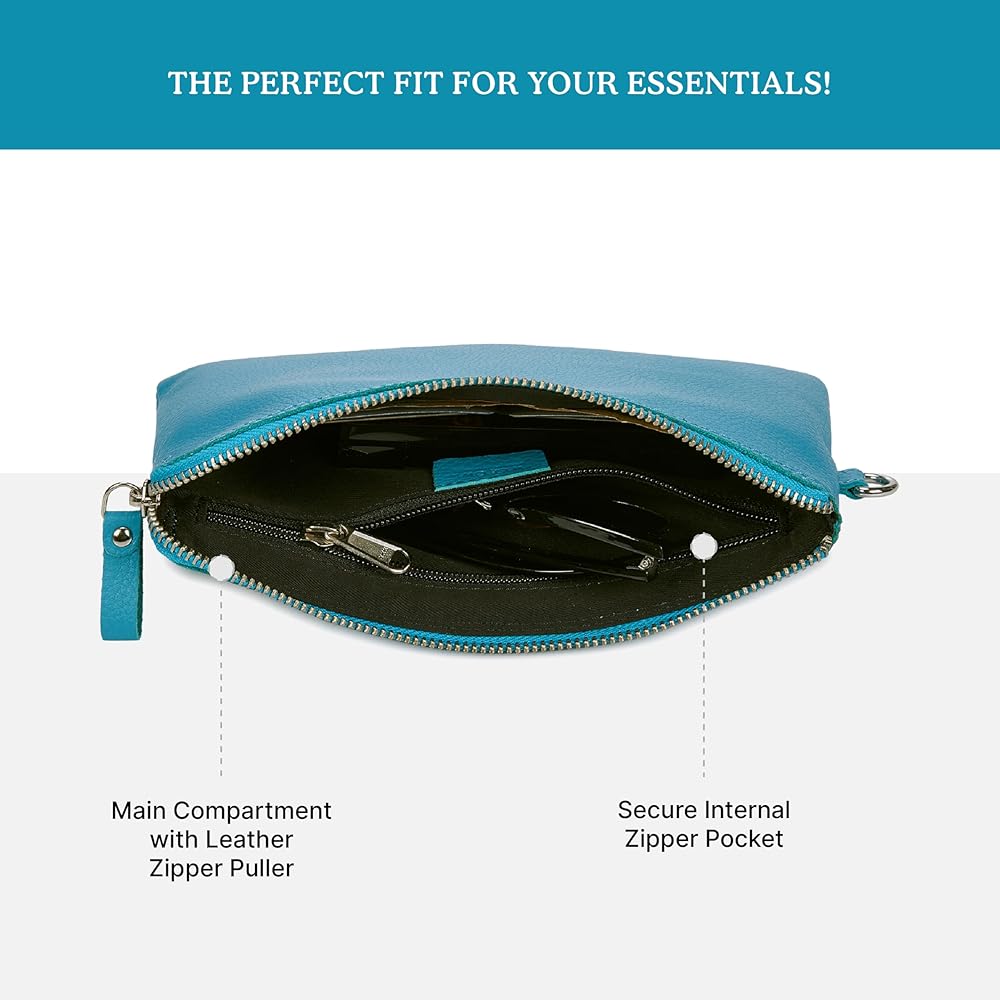 THE PERFECT FIT FOR YOUR ESSENTIALS!

Main Compartment with Leather Zipper Puller

Secure Internal Zipper Pocket